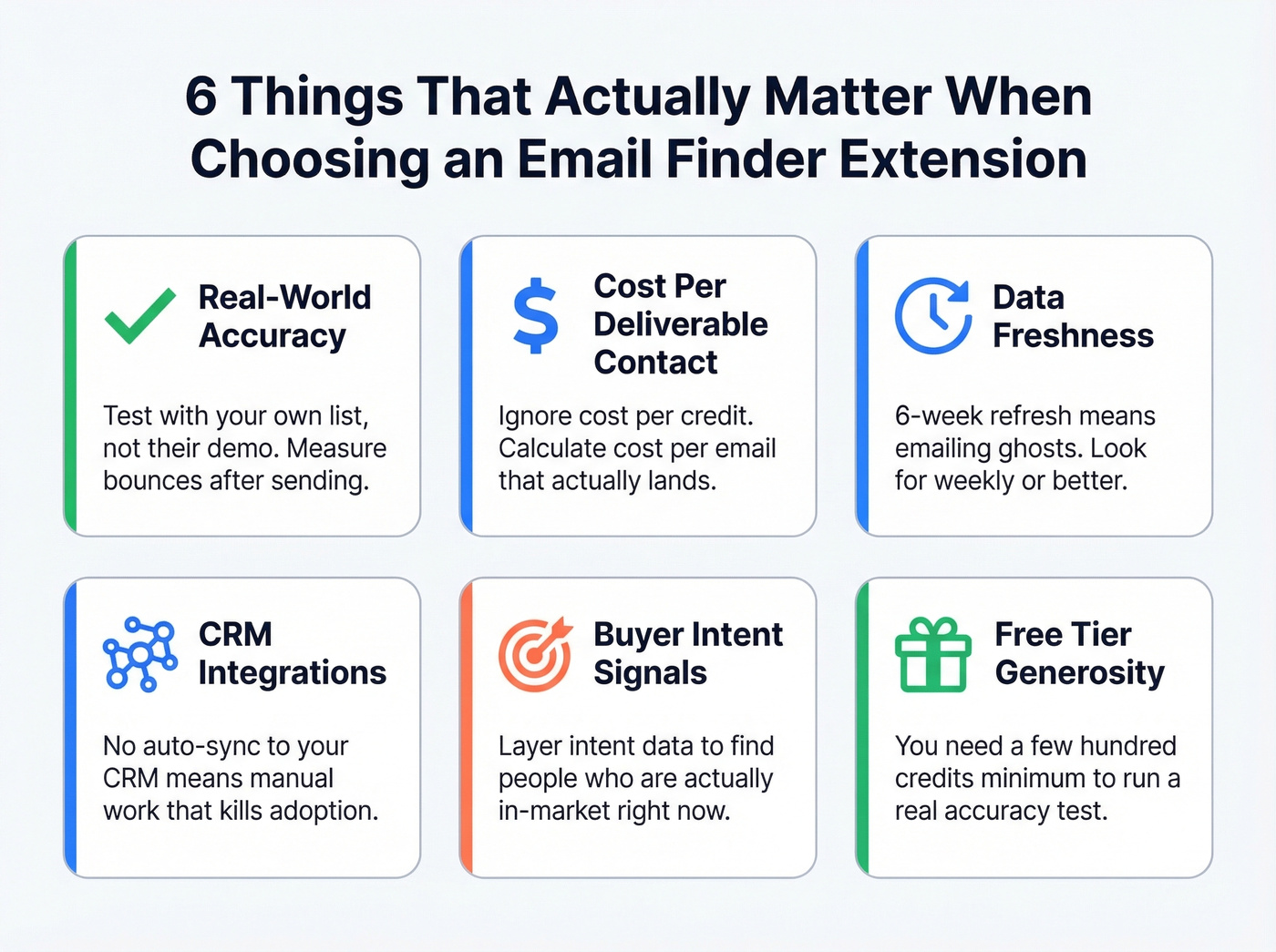 6 Things That Actually Matter When Choosing an Email Finder Extension

Real-World Accuracy

Test with your own list, not their demo. Measure bounces after sending.

Cost Per Deliverable Contact

Ignore cost per credit. Calculate cost per email that actually lands.

Data Freshness

6-week refresh means emailing ghosts. Look for weekly or better.

CRM Integrations

No auto-sync to your CRM means manual work that kills adoption.

Buyer Intent Signals

Layer intent data to find people who are actually in-market right now.

Free Tier Generosity

You need a few hundred credits minimum to run a real accuracy test.